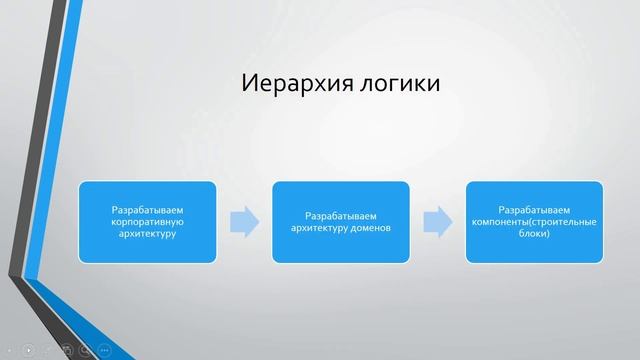 Иерархия логики

Разрабатываем корпоративную архитектуру

Разрабатываем архитектуру доменов

Разрабатываем компоненты(строительные блоки)